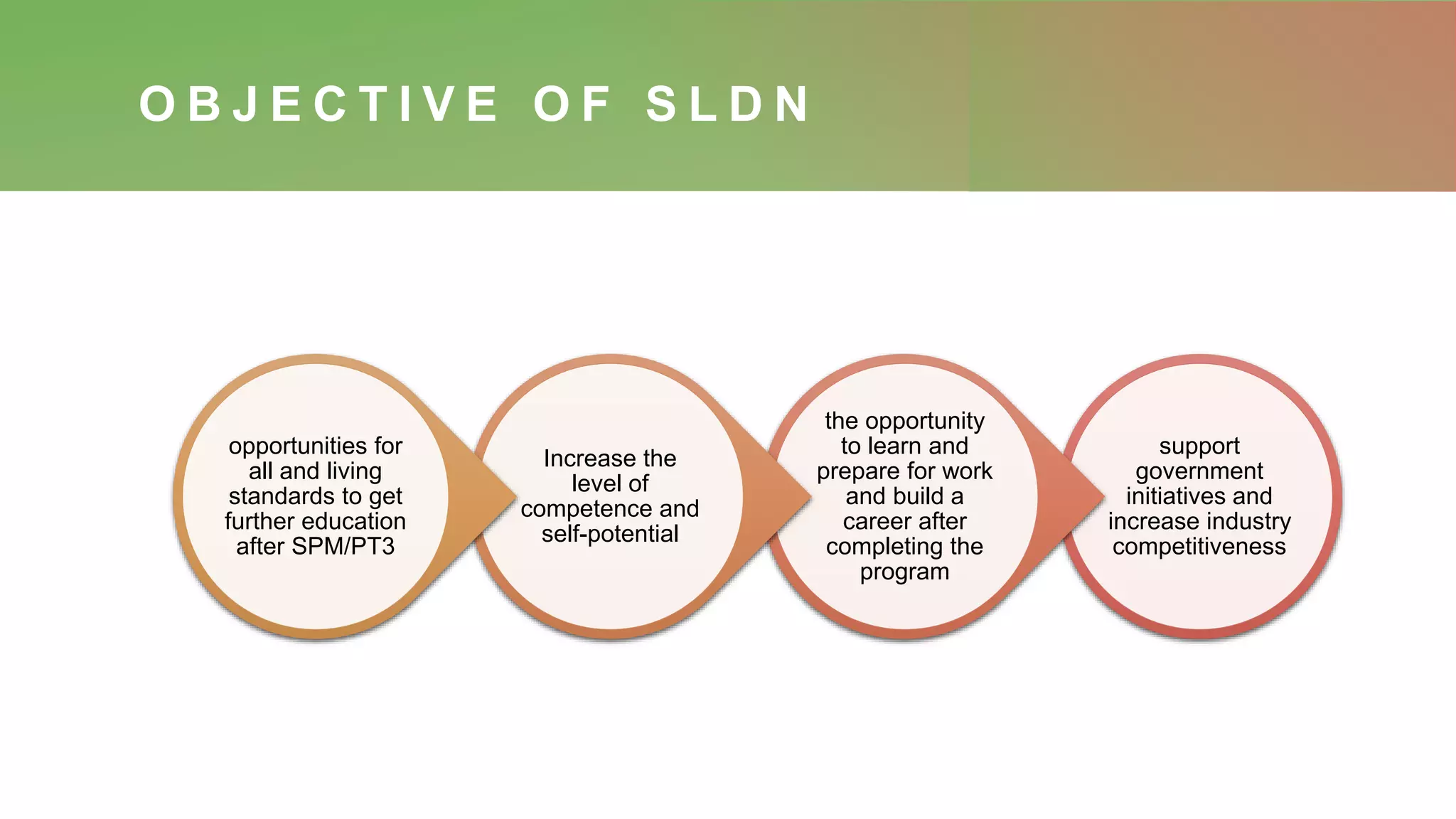 OBJECTIVE OF SLDN

opportunities for all and living standards to get further education after SPM/PT3

Increase the level of competence and self-potential

the opportunity to learn and prepare for work and build a career after completing the program

support government initiatives and increase industry competitiveness